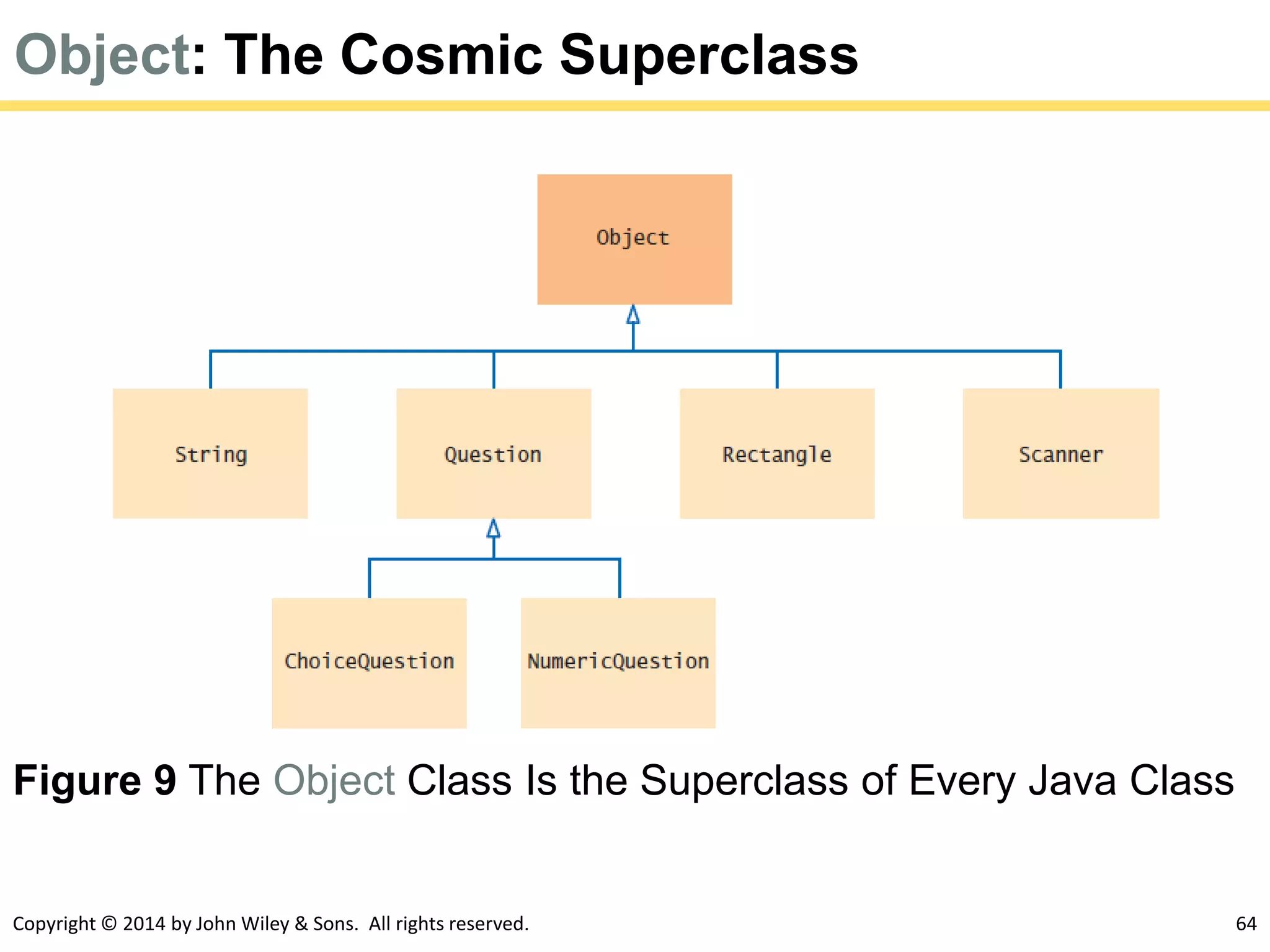 Object: The Cosmic Superclass

Object

String

Question

Rectangle

Scanner

ChoiceQuestion

NumericQuestion

Figure 9 The Object Class Is the Superclass of Every Java Class

Copyright © 2014 by John Wiley & Sons. All rights reserved.

64